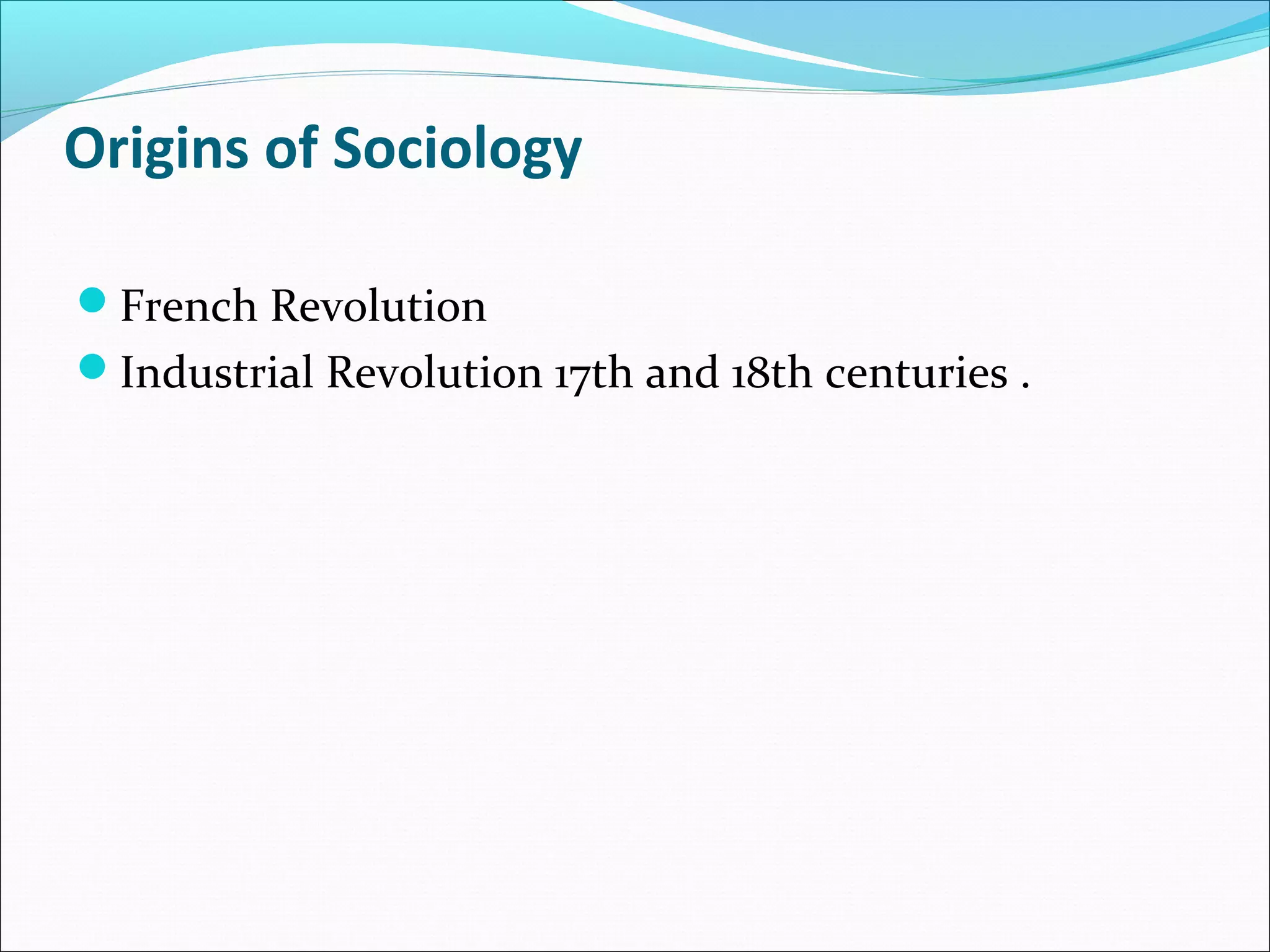 Origins of Sociology

- French Revolution
- Industrial Revolution 17th and 18th centuries .